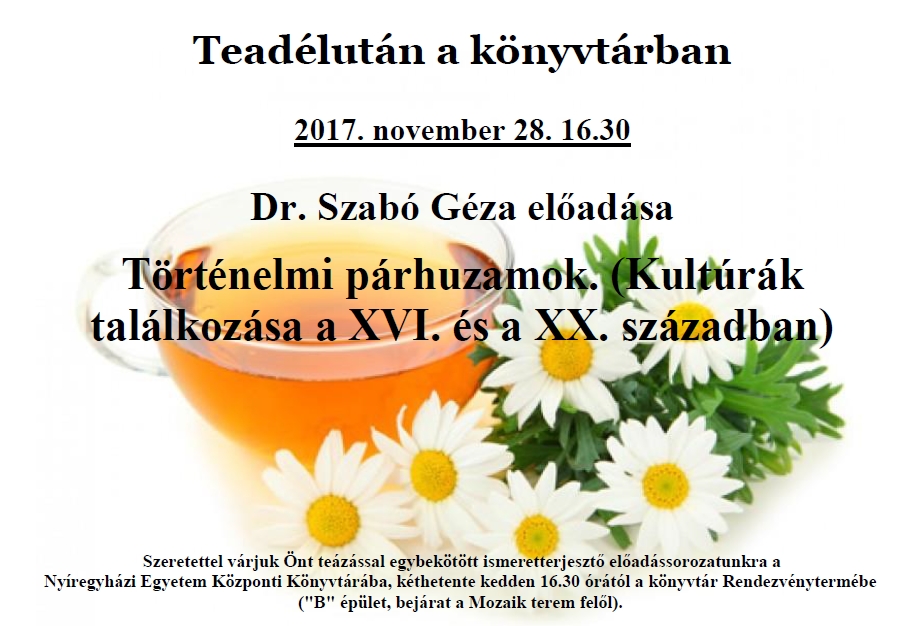 Teadélután a könyvtárban

2017. november 28. 16.30

Dr. Szabó Géza előadása

Történelmi párhuzamok. (Kultúrák találkozása a XVI. és a XX. században)

Szeretettel várjuk Önt teázással egybekötött ismeretterjesztő előadássorozatunkra a Nyíregyházi Egyetem Központi Könyvtárába, kéthetente kedden 16.30 órától a könyvtár Rendezvénytermébe ("B" épület, bejárat a Mozaik terem felől).